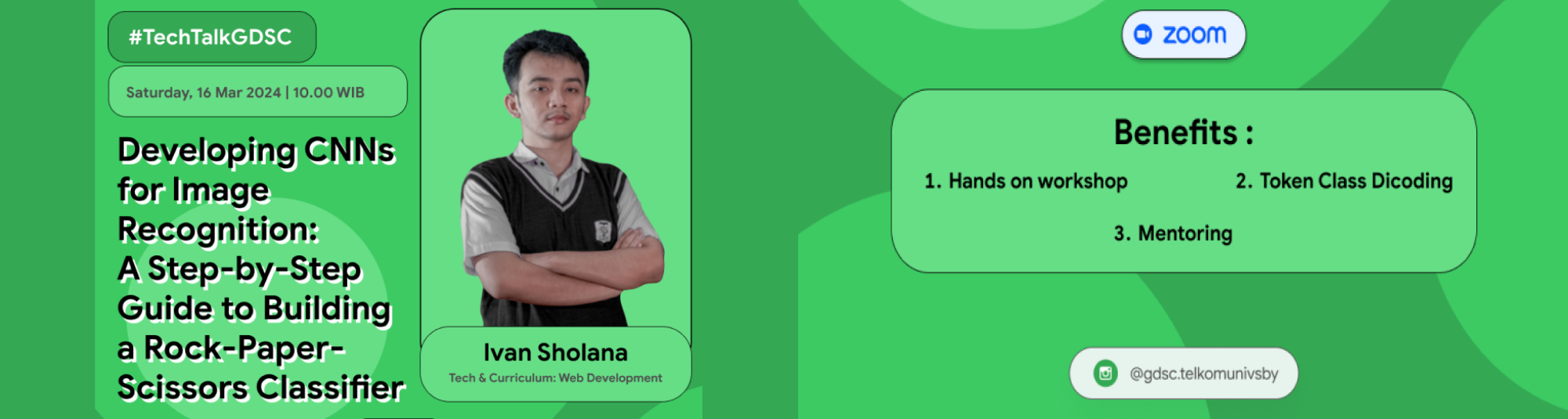 #TechTalkGDSC

Saturday, 16 Mar 2024 | 10.00 WIB

Developing CNNs for Image Recognition: A Step-by-Step Guide to Building a Rock-Paper-Scissors Classifier

Ivan Sholana

Tech & Curriculum: Web Development

zoom

Benefits :

1. Hands on workshop

2. Token Class Dicoding

3. Mentoring

@gdsc.telkomunivsby